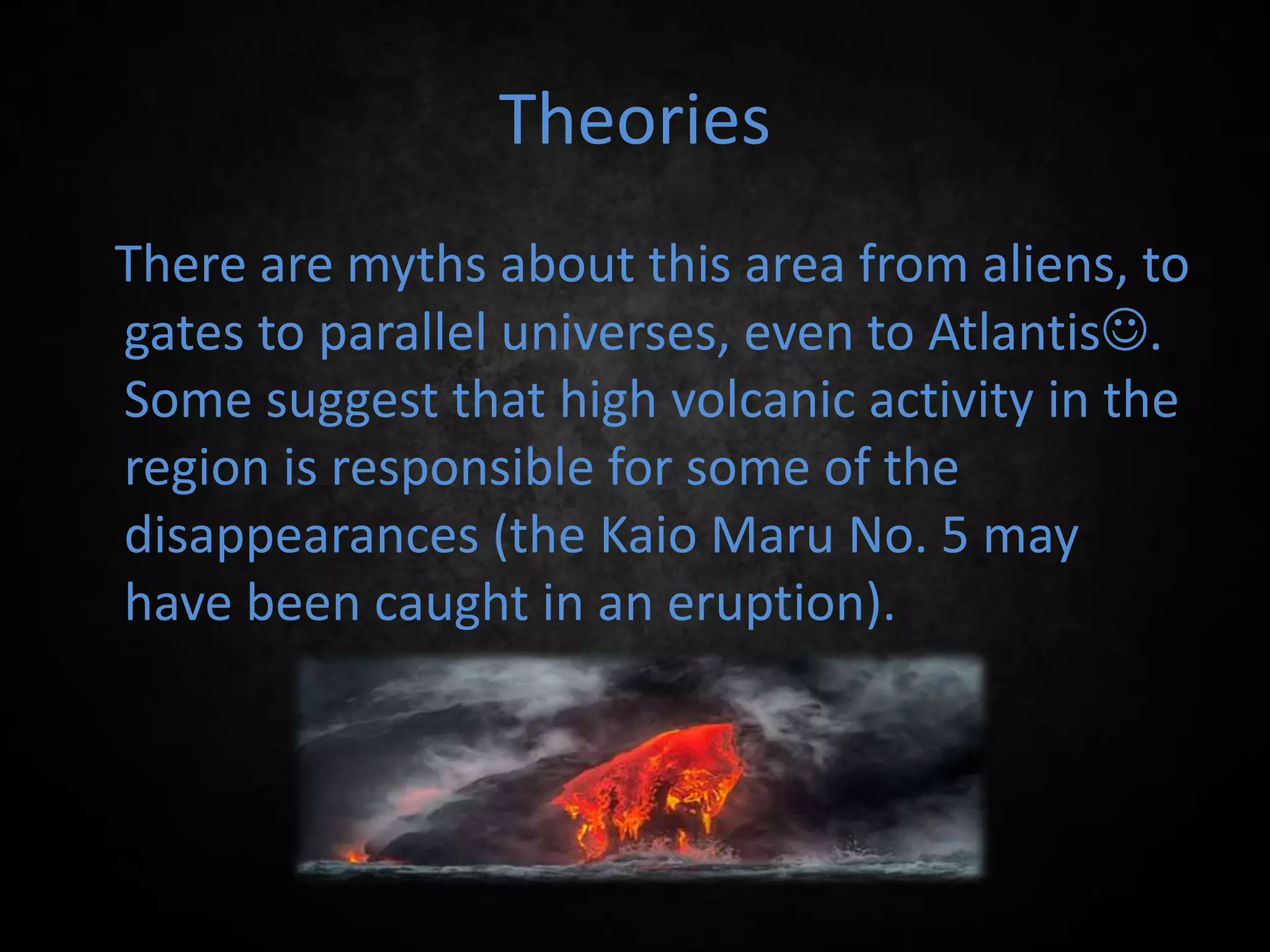 Theories

There are myths about this area from aliens, to gates to parallel universes, even to Atlantis☺. Some suggest that high volcanic activity in the region is responsible for some of the disappearances (the Kaio Maru No. 5 may have been caught in an eruption).